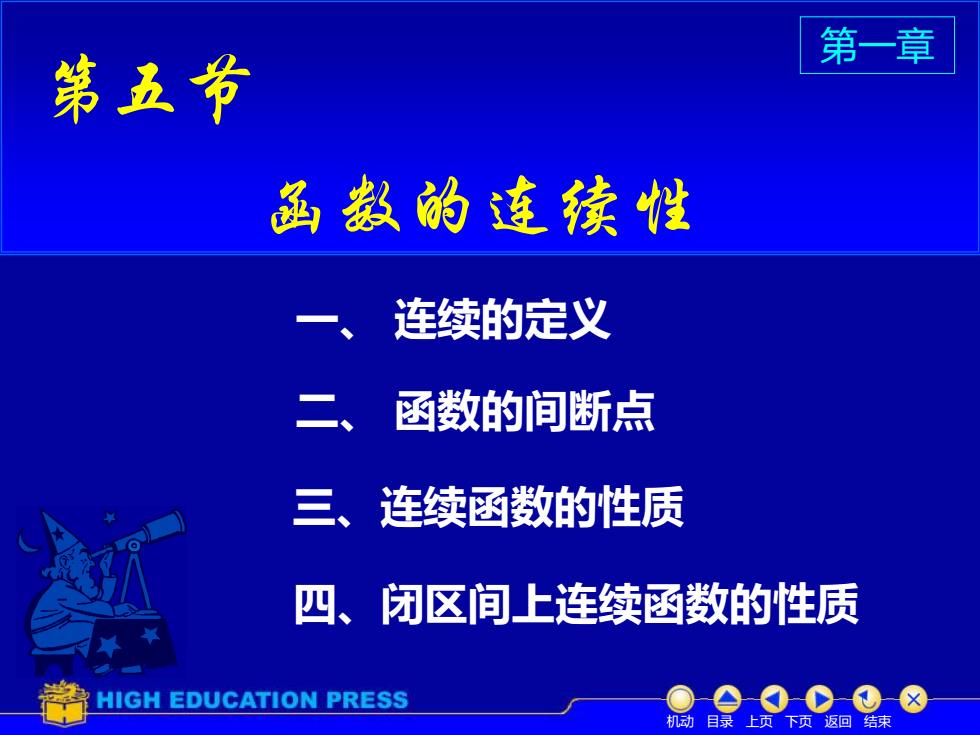 第一章

第五节

函数的连续性

一、 连续的定义

二、 函数的间断点

三、连续函数的性质

四、闭区间上连续函数的性质

HIGH EDUCATION PRESS

机动 目录 上页 下页 返回 结束